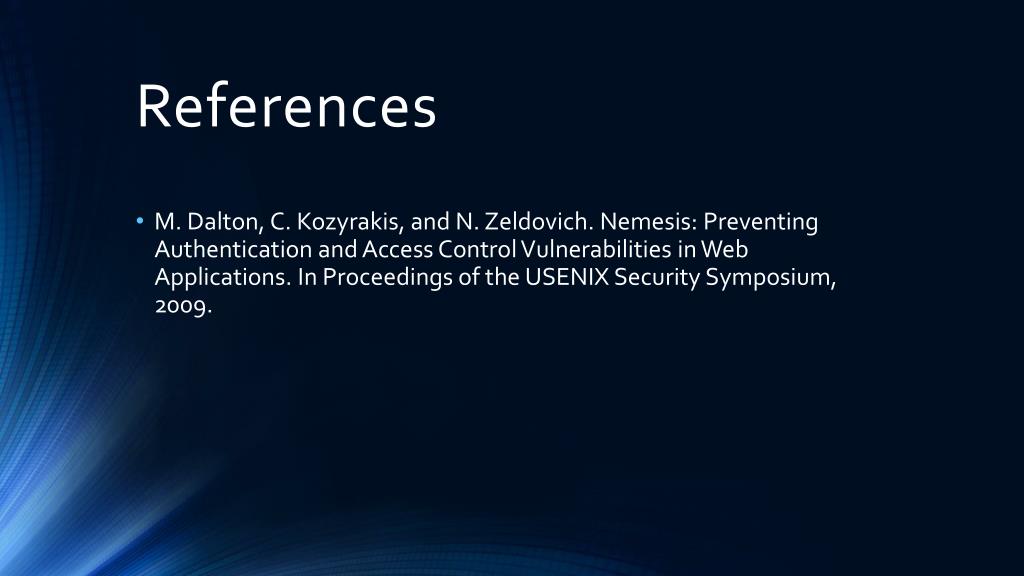 References

• M. Dalton, C. Kozyrakis, and N. Zeldovich. Nemesis: Preventing Authentication and Access Control Vulnerabilities in Web Applications. In Proceedings of the USENIX Security Symposium, 2009.